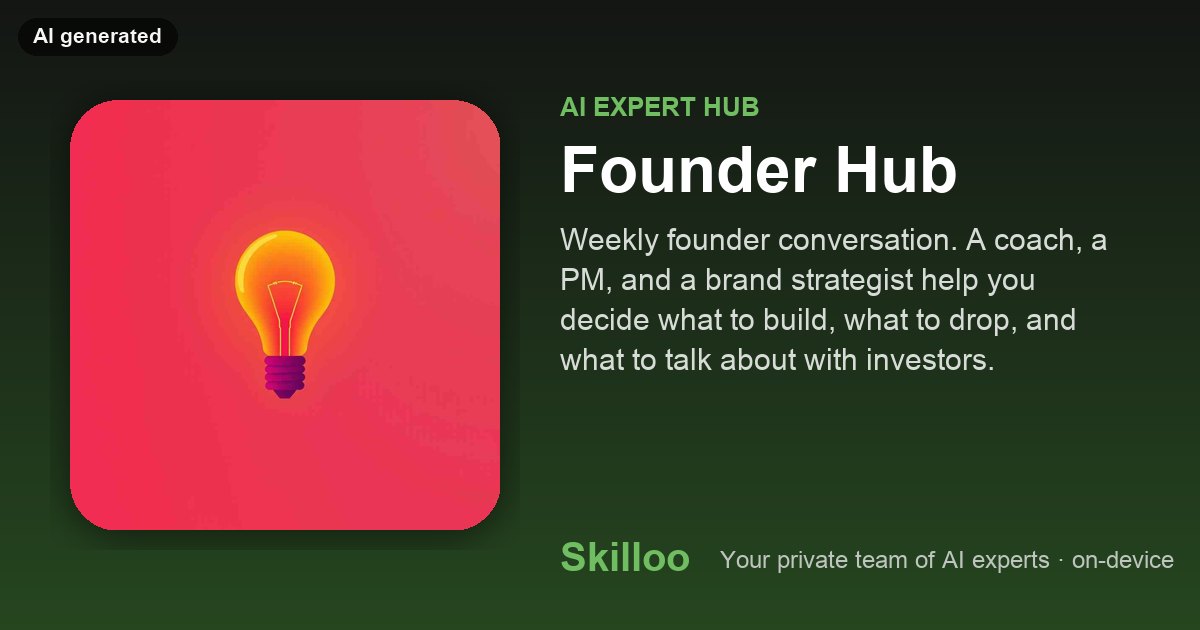 AI generated

AI EXPERT HUB

Founder Hub

Weekly founder conversation. A coach, a PM, and a brand strategist help you decide what to build, what to drop, and what to talk about with investors.

Skilloo

Your private team of AI experts · on-device